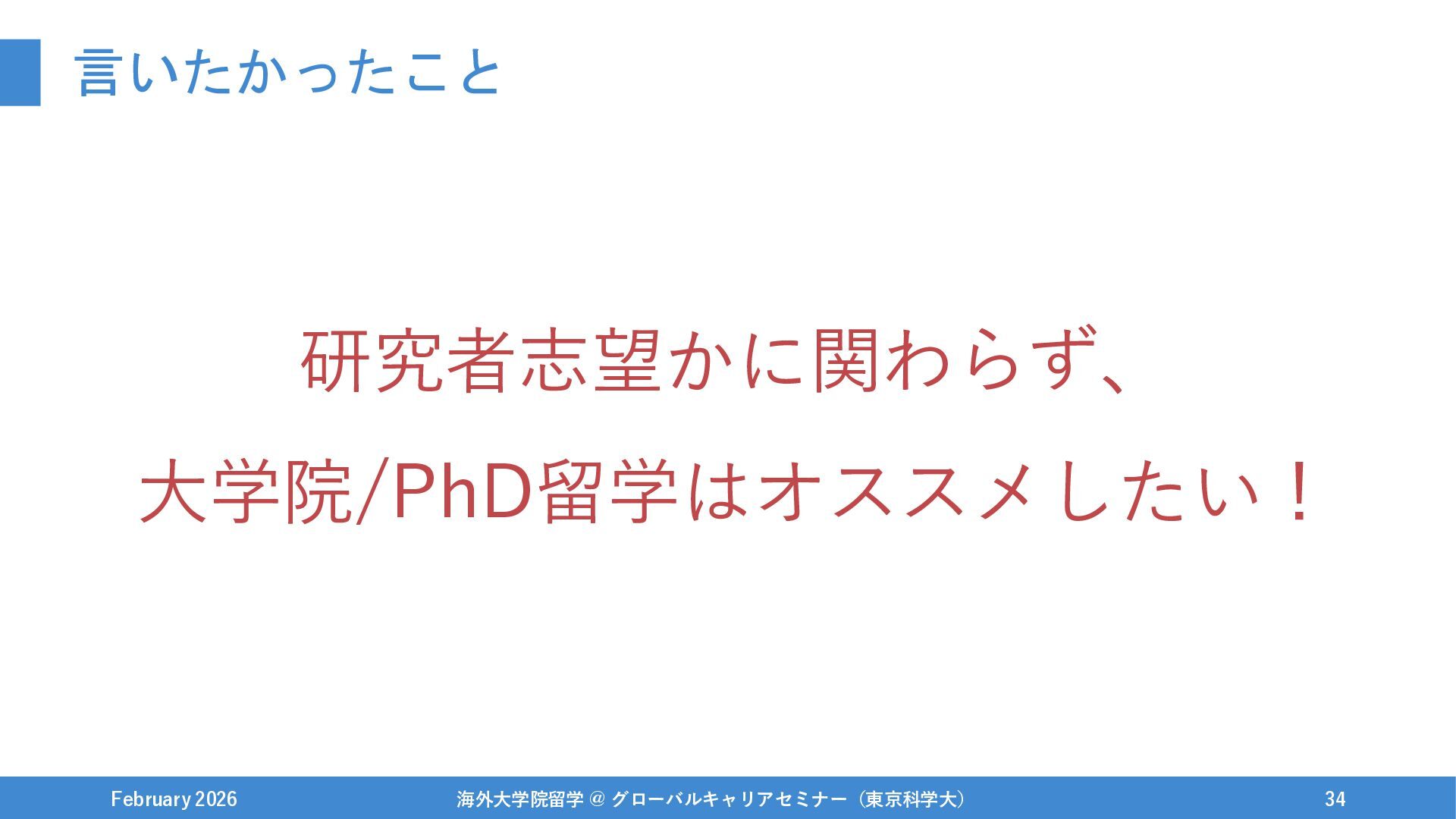 言いたかったこと

研究者志望かに関わらず、

大学院/PhD留学はオススメしたい！

February 2026

海外大学院留学 @ グローバルキャリアセミナー（東京科学大）

34